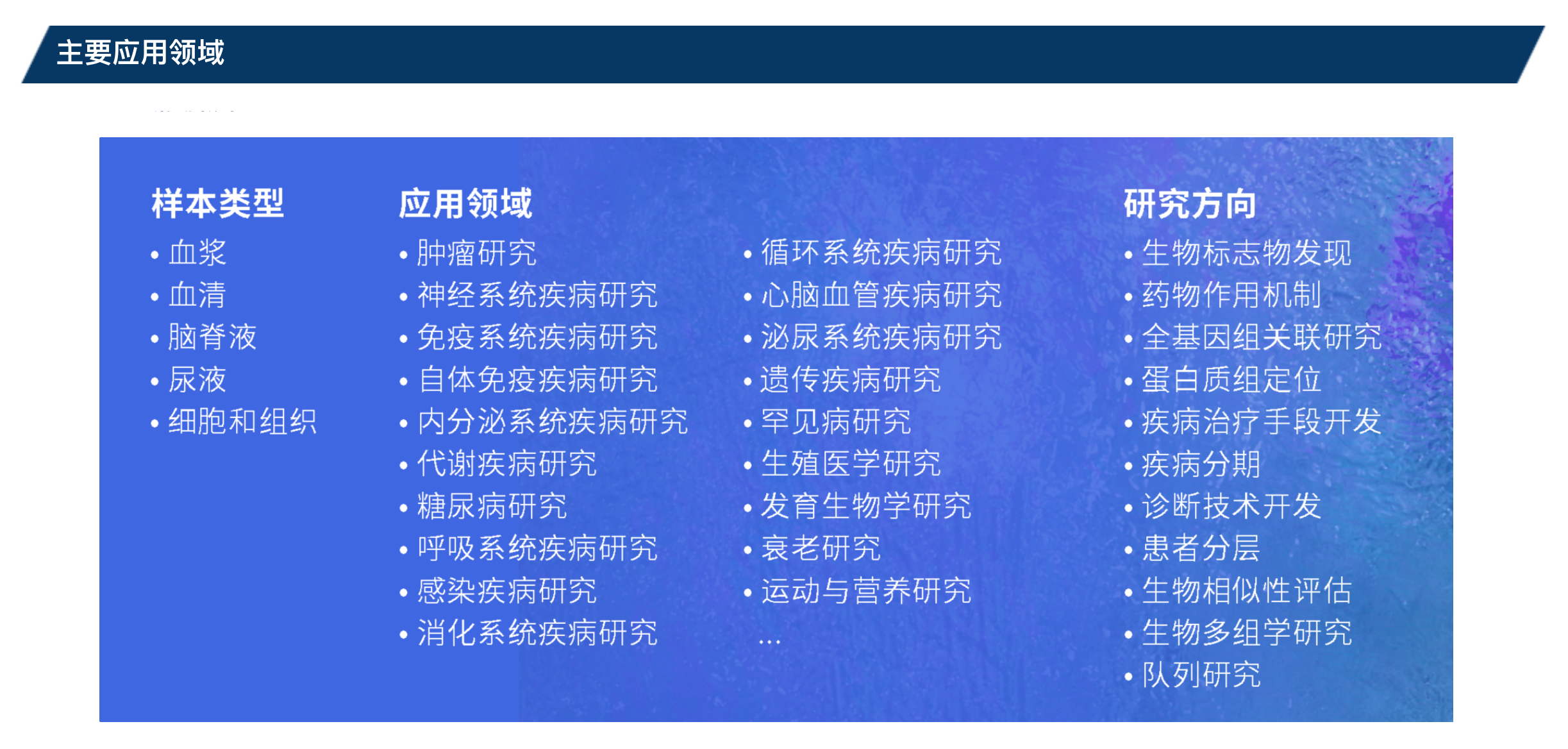 主要应用领域

样本类型
• 血浆
• 血清
• 脑脊液
• 尿液
• 细胞和组织

应用领域
• 肿瘤研究
• 神经系统疾病研究
• 免疫系统疾病研究
• 自体免疫疾病研究
• 内分泌系统疾病研究
• 代谢疾病研究
• 糖尿病研究
• 呼吸系统疾病研究
• 感染疾病研究
• 消化系统疾病研究

• 循环系统疾病研究
• 心脑血管疾病研究
• 泌尿系统疾病研究
• 遗传疾病研究
• 罕见病研究
• 生殖医学研究
• 发育生物学研究
• 衰老研究
• 运动与营养研究
...

研究方向
• 生物标志物发现
• 药物作用机制
• 全基因组关联研究
• 蛋白质组定位
• 疾病治疗手段开发
• 疾病分期
• 诊断技术开发
• 患者分层
• 生物相似性评估
• 生物多组学研究
• 队列研究